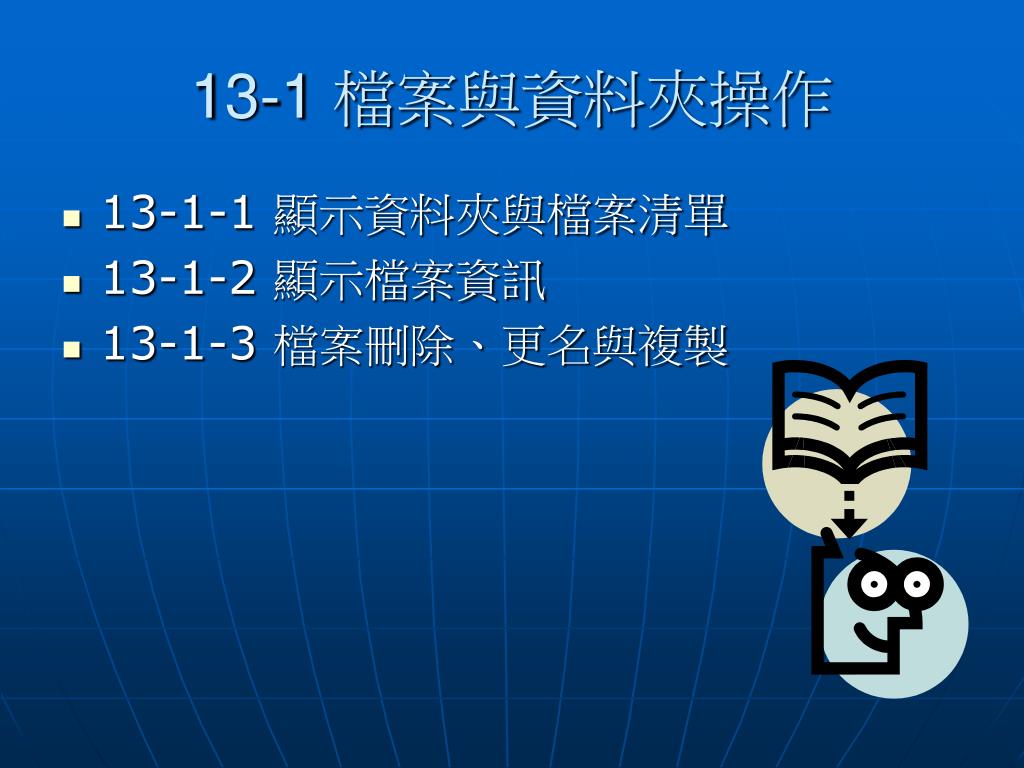 13-1 檔案與資料夾操作

- 13-1-1 顯示資料夾與檔案清單
- 13-1-2 顯示檔案資訊
- 13-1-3 檔案刪除、更名與複製